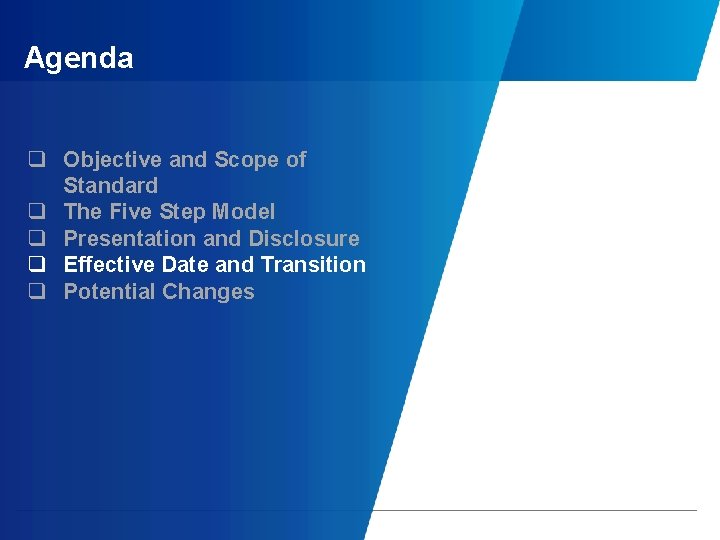 Agenda

❑ Objective and Scope of Standard
❑ The Five Step Model
❑ Presentation and Disclosure
❑ Effective Date and Transition
❑ Potential Changes